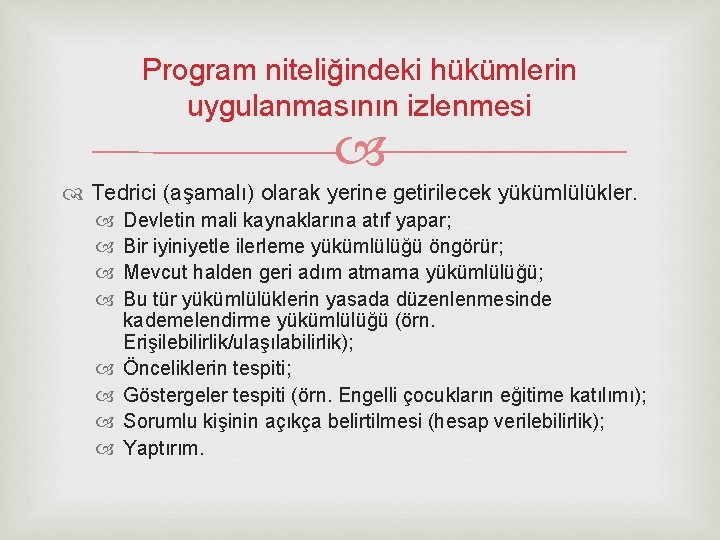 Program niteliğindeki hükümlerin uygulanmasının izlenmesi

Tedrici (aşamalı) olarak yerine getirilecek yükümlülükler.

Devletin mali kaynaklarına atıf yapar;

Bir iyiniyetle ilerleme yükümlülüğü öngörür;

Mevcut halden geri adım atmama yükümlülüğü;

Bu tür yükümlülüklerin yasada düzenlenmesinde kademelendirme yükümlülüğü (örn. Erişilebilirlik/ulaşılabilirlik);

Önceliklerin tespiti;

Göstergeler tespiti (örn. Engelli çocukların eğitime katılımı);

Sorumlu kişinin açıkça belirtilmesi (hesap verilebilirlik);

Yaptırım.